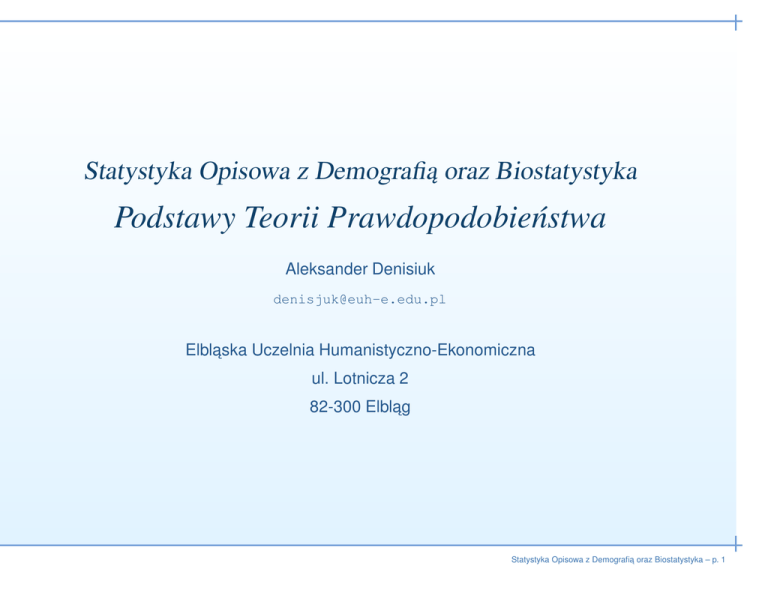 Statystyka Opisowa z Demografią oraz Biostatystyka
Podstawy Teorii Prawdopodobieństwa

Aleksander Denisiuk

denisjuk@euh-e.edu.pl

Elbląska Uczelnia Humanistyczno-Ekonomiczna
ul. Lotnicza 2
82-300 Elbląg

Statystyka Opisowa z Demografią oraz Biostatystyka – p. 1